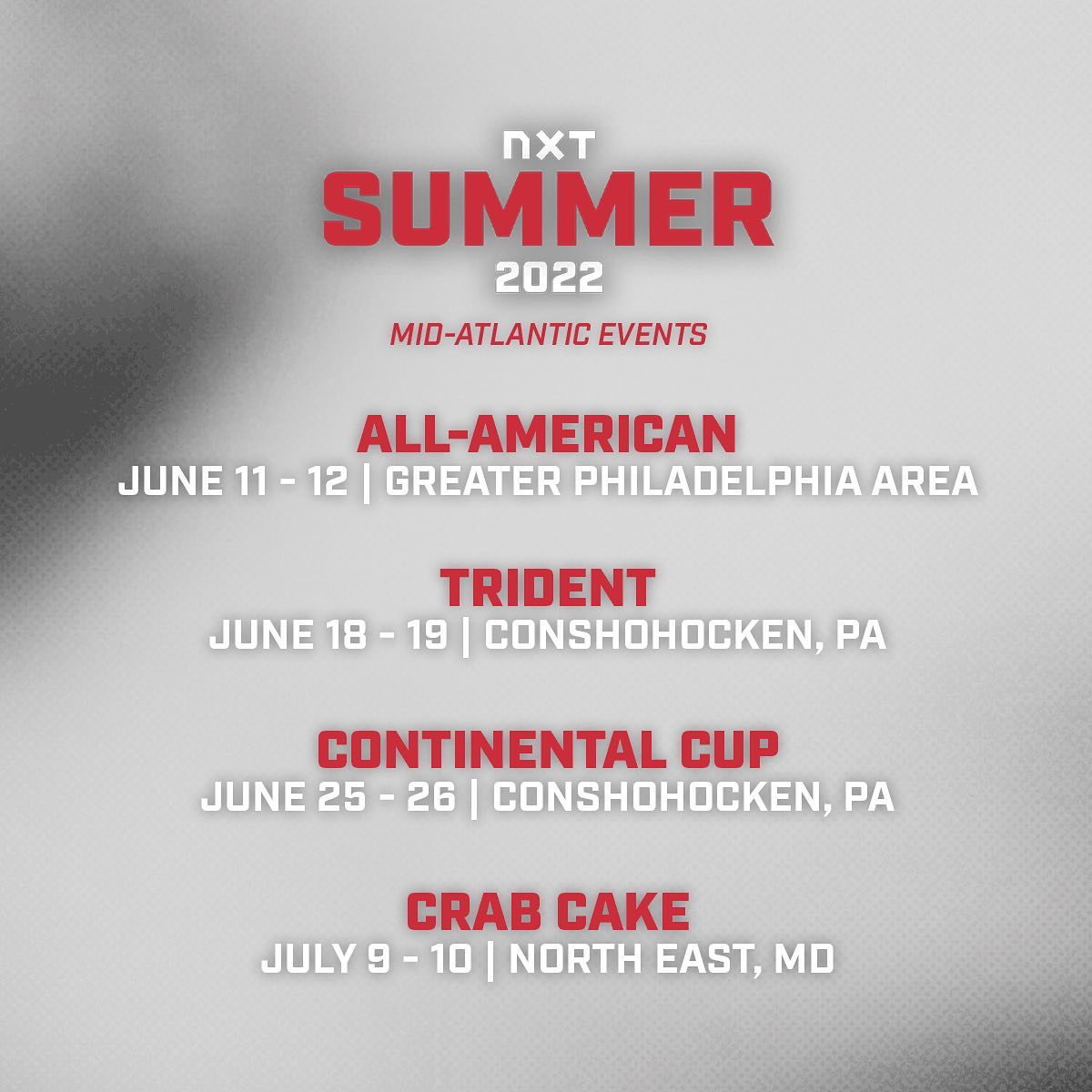 NXT
SUMMER
2022

MID-ATLANTIC EVENTS

ALL-AMERICAN
JUNE 11 - 12 | GREATER PHILADELPHIA AREA

TRIDENT
JUNE 18 - 19 | CONSHOHOCKEN, PA

CONTINENTAL CUP
JUNE 25 - 26 | CONSHOHOCKEN, PA

CRAB CAKE
JULY 9 - 10 | NORTH EAST, MD